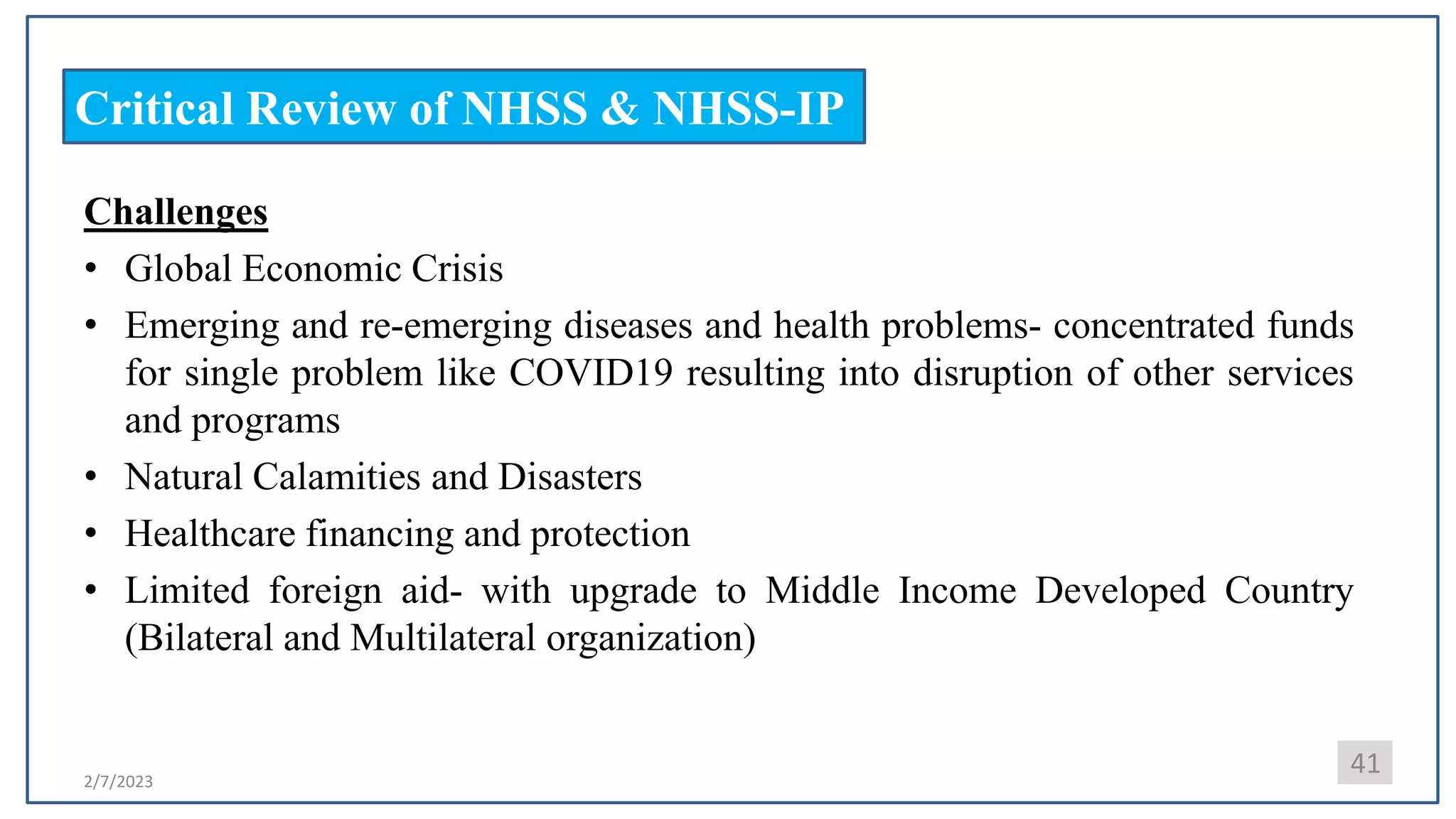 Critical Review of NHSS & NHSS-IP

Challenges

• Global Economic Crisis
• Emerging and re-emerging diseases and health problems- concentrated funds for single problem like COVID19 resulting into disruption of other services and programs
• Natural Calamities and Disasters
• Healthcare financing and protection
• Limited foreign aid- with upgrade to Middle Income Developed Country (Bilateral and Multilateral organization)

2/7/2023

41